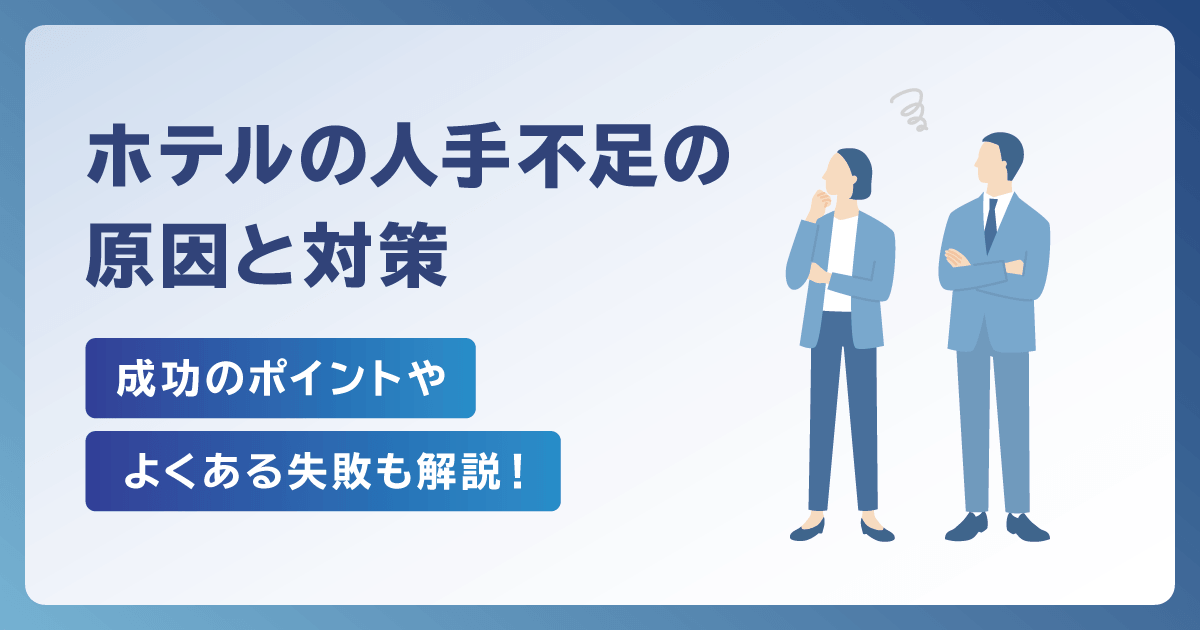 ホテルの人手不足の原因と対策

成功のポイントや

よくある失敗も解説！